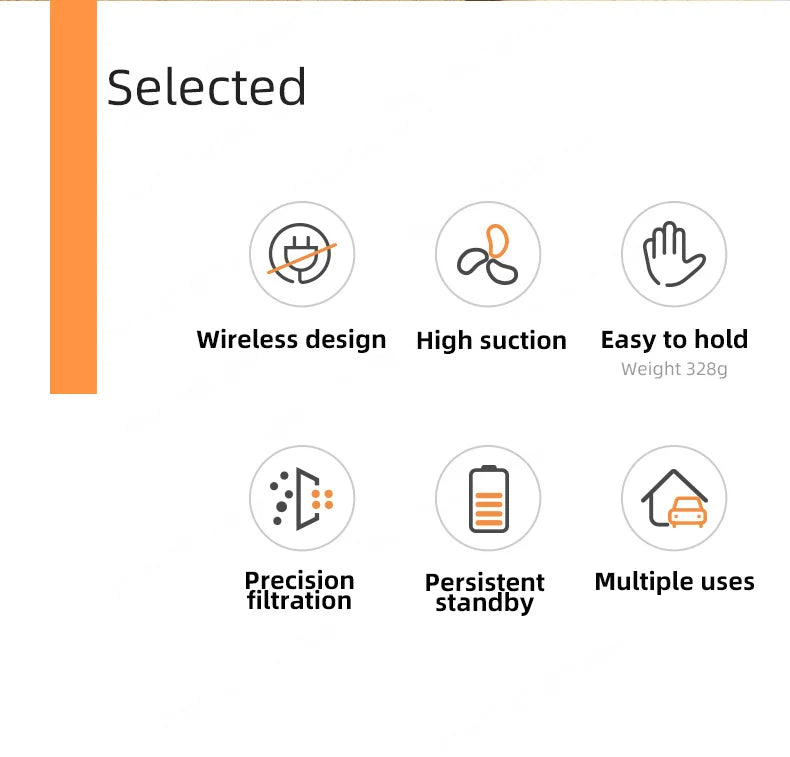 Selected

Wireless design

High suction

Easy to hold
Weight 328g

Precision filtration

Persistent standby

Multiple uses